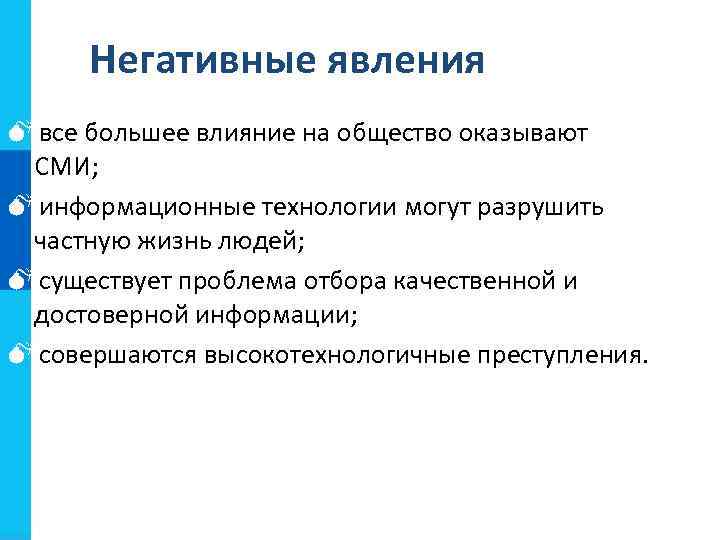 Негативные явления

все большее влияние на общество оказывают СМИ;

информационные технологии могут разрушить частную жизнь людей;

существует проблема отбора качественной и достоверной информации;

совершаются высокотехнологичные преступления.